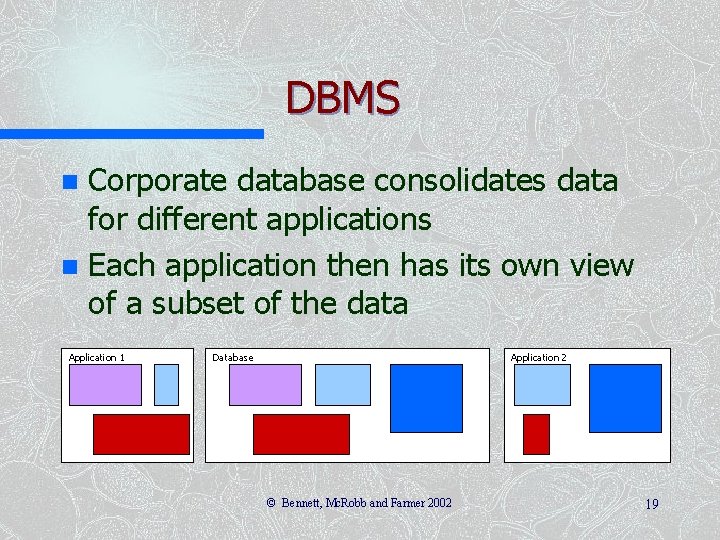 DBMS

- Corporate database consolidates data for different applications
- Each application then has its own view of a subset of the data

Application 1

Database

Application 2

© Bennett, McRobb and Farmer 2002

19